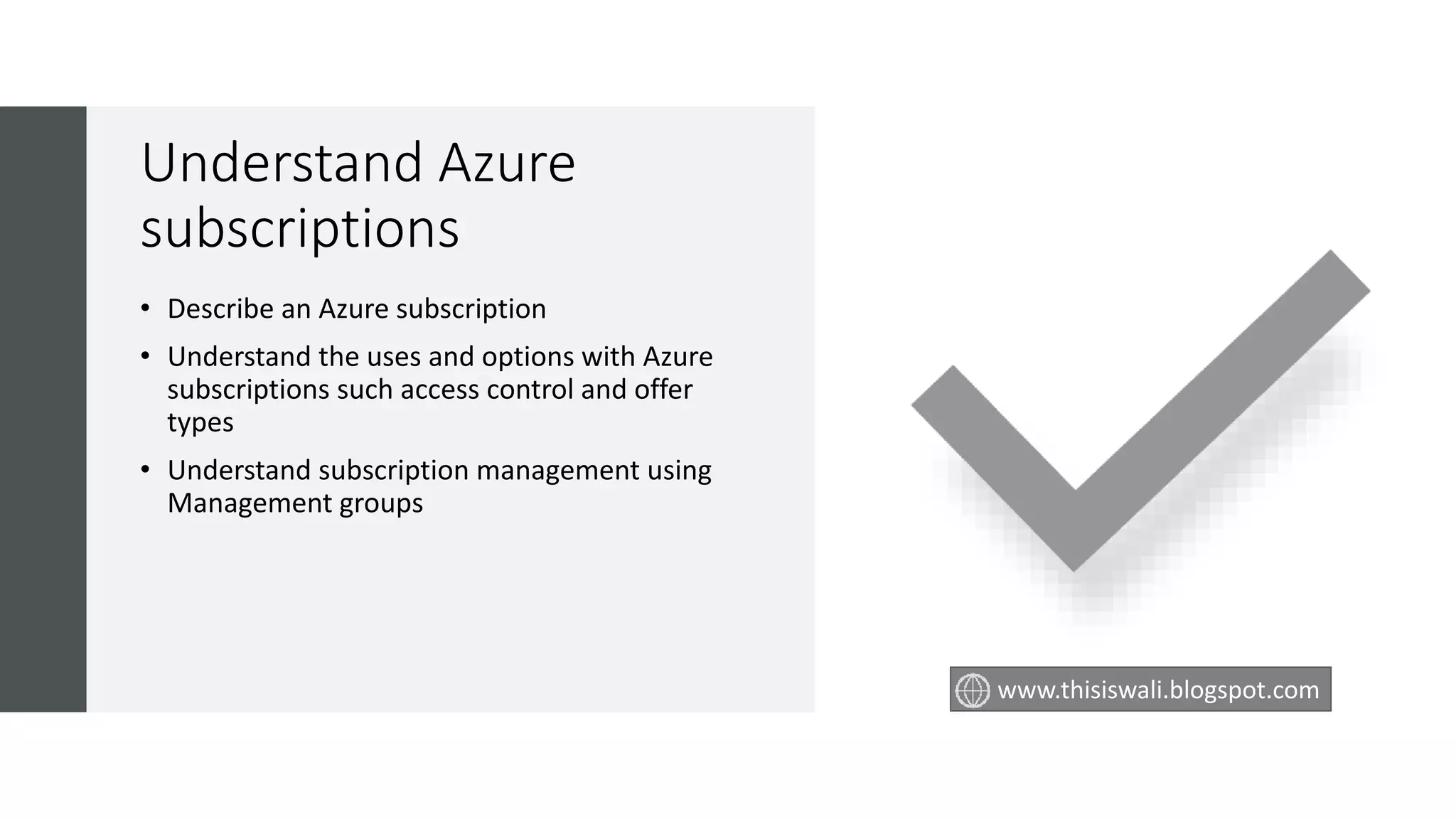 Understand Azure subscriptions

• Describe an Azure subscription

• Understand the uses and options with Azure subscriptions such access control and offer types

• Understand subscription management using Management groups

www.thisiswali.blogspot.com